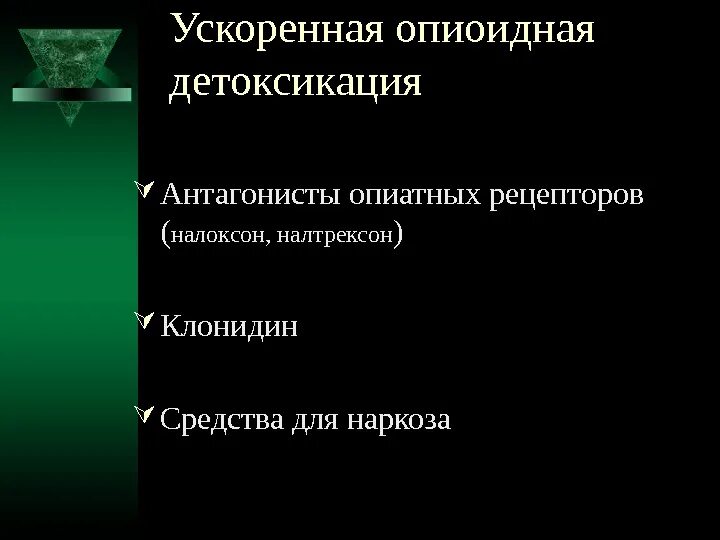 Ускоренная опиоидная детоксикация

Антагонисты опиатных рецепторов (налоксон, налтрексон)

Клонидин

Средства для наркоза